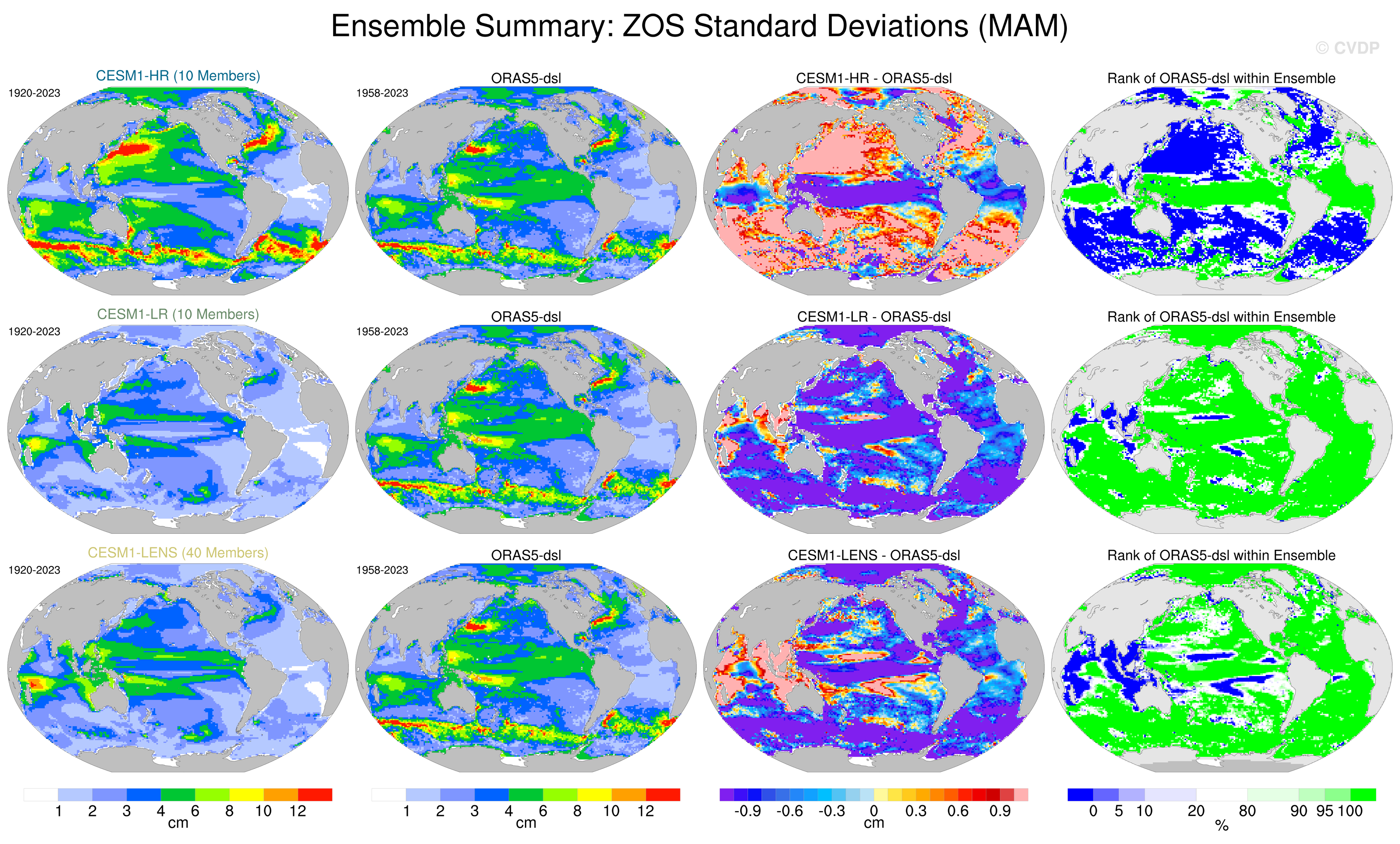 Ensemble Summary: ZOS Standard Deviations (MAM)

© CVDP

CESM1-HR (10 Members)

1920-2023

ORAS5-dsl

1958-2023

CESM1-HR - ORAS5-dsl

Rank of ORAS5-dsl within Ensemble

CESM1-LR (10 Members)

1920-2023

ORAS5-dsl

1958-2023

CESM1-LR - ORAS5-dsl

Rank of ORAS5-dsl within Ensemble

CESM1-LENS (40 Members)

1920-2023

ORAS5-dsl

1958-2023

CESM1-LENS - ORAS5-dsl

Rank of ORAS5-dsl within Ensemble

1 2 3 4 6 8 10 12
cm

1 2 3 4 6 8 10 12
cm

-0.9 -0.6 -0.3 0 0.3 0.6 0.9
cm

0 5 10 20 80 90 95 100
%